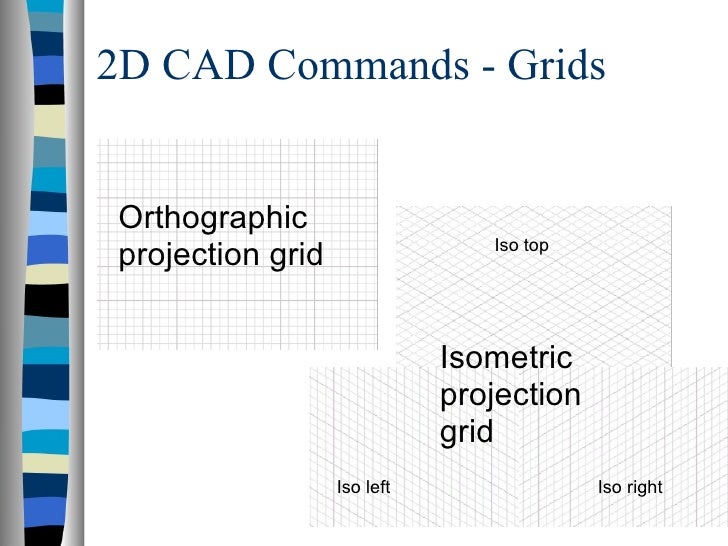 2D CAD Commands - Grids

Orthographic projection grid

Iso top

Isometric projection grid

Iso left

Iso right